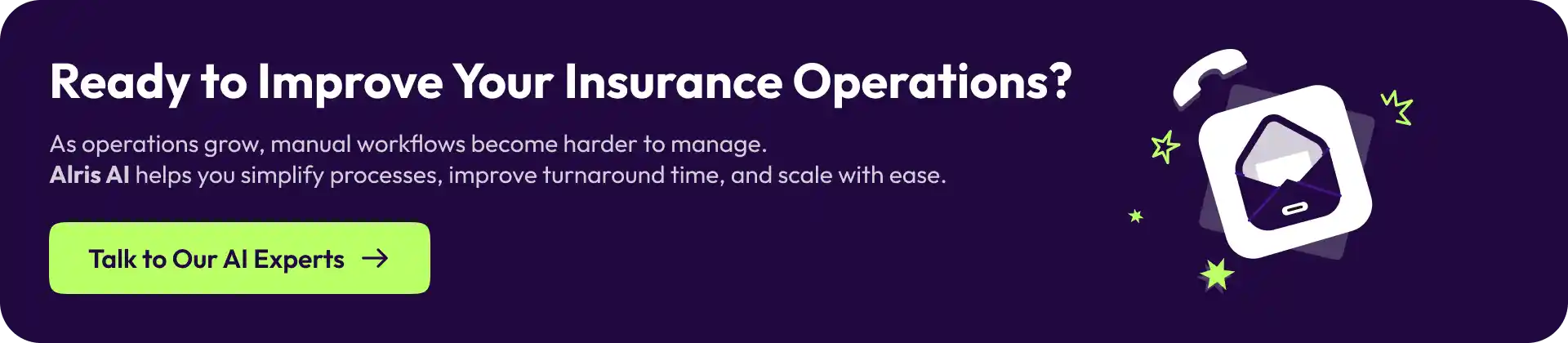 Ready to Improve Your Insurance Operations?

As operations grow, manual workflows become harder to manage.
Alris AI helps you simplify processes, improve turnaround time, and scale with ease.

Talk to Our AI Experts →